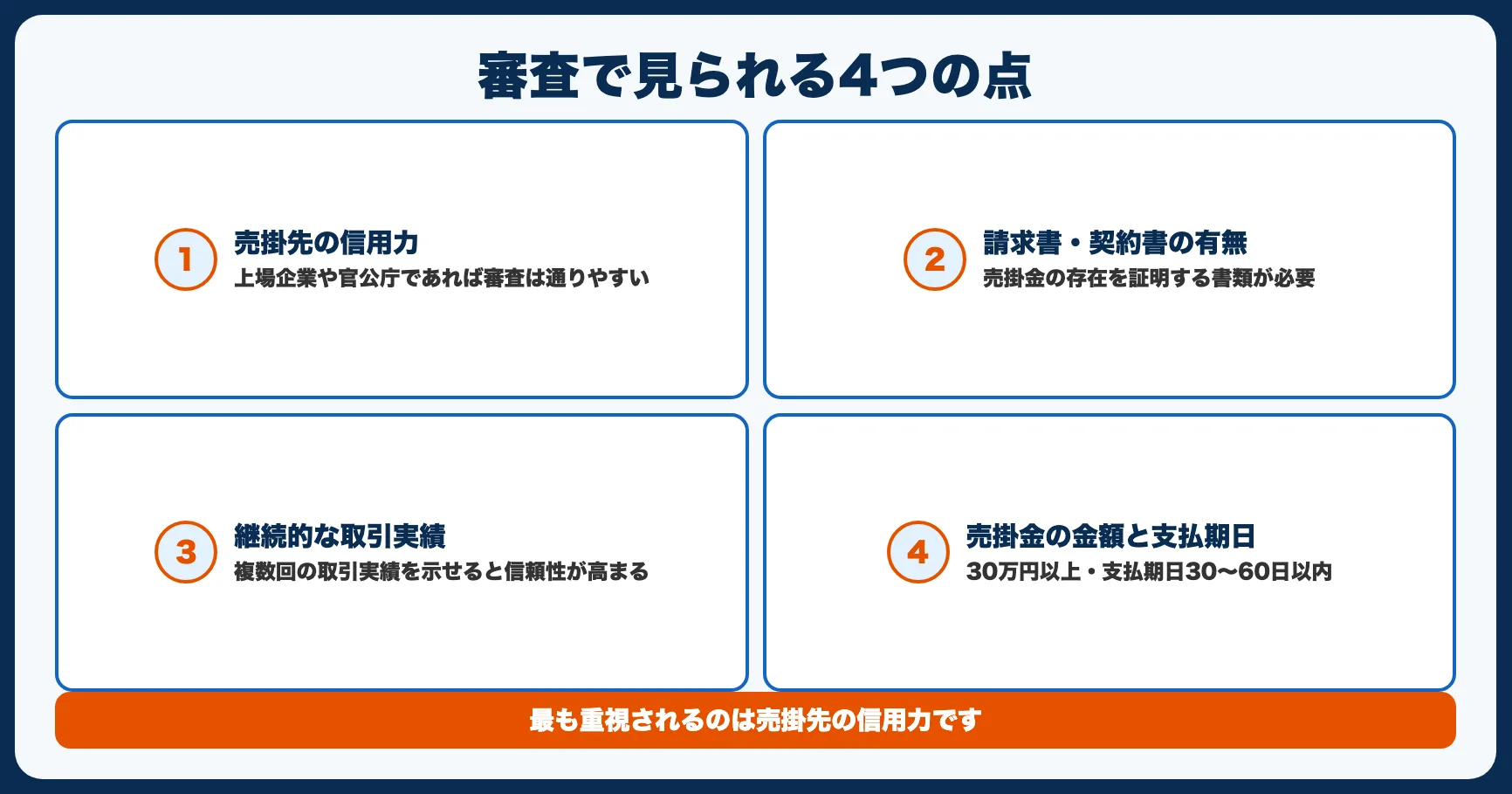 審査で見られる4つの点

1
売掛先の信用力
上場企業や官公庁であれば審査は通りやすい

2
請求書・契約書の有無
売掛金の存在を証明する書類が必要

3
継続的な取引実績
複数回の取引実績を示せると信頼性が高まる

4
売掛金の金額と支払期日
30万円以上・支払期日30〜60日以内

最も重視されるのは売掛先の信用力です